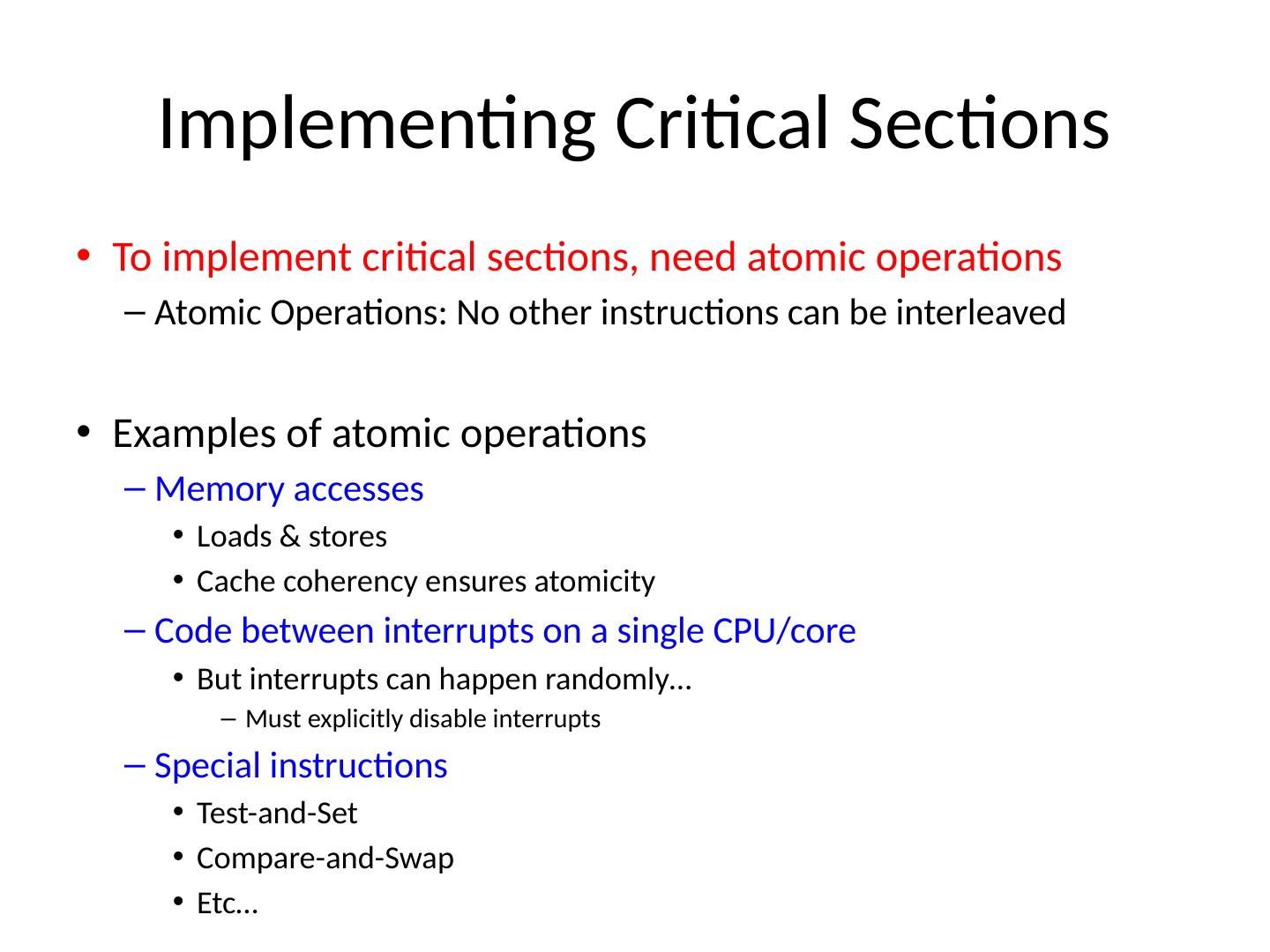 Implementing Critical Sections

• To implement critical sections, need atomic operations
– Atomic Operations: No other instructions can be interleaved

• Examples of atomic operations
– Memory accesses
• Loads & stores
• Cache coherency ensures atomicity
– Code between interrupts on a single CPU/core
• But interrupts can happen randomly…
– Must explicitly disable interrupts
– Special instructions
• Test-and-Set
• Compare-and-Swap
• Etc…